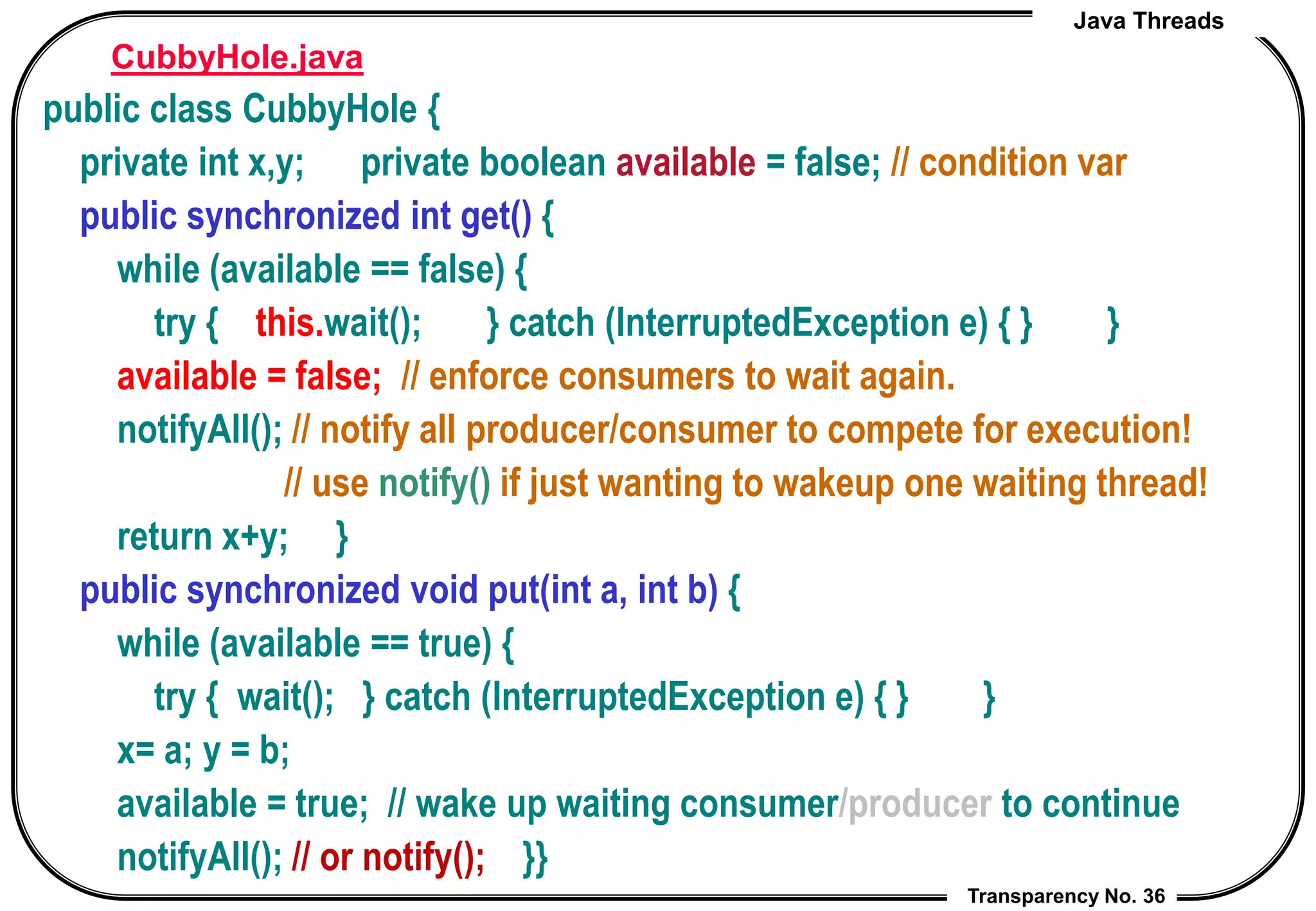 Java Threads

CubbyHole.java

public class CubbyHole {
private int x,y; private boolean available = false; // condition var
public synchronized int get() {
while (available == false) {
try { this.wait(); } catch (InterruptedException e) { } }
available = false; // enforce consumers to wait again.
notifyAll(); // notify all producer/consumer to compete for execution!
// use notify() if just wanting to wakeup one waiting thread!
return x+y; }
public synchronized void put(int a, int b) {
while (available == true) {
try { wait(); } catch (InterruptedException e) { } }
x= a; y = b;
available = true; // wake up waiting consumer/producer to continue
notifyAll(); // or notify(); }}

Transparency No. 36